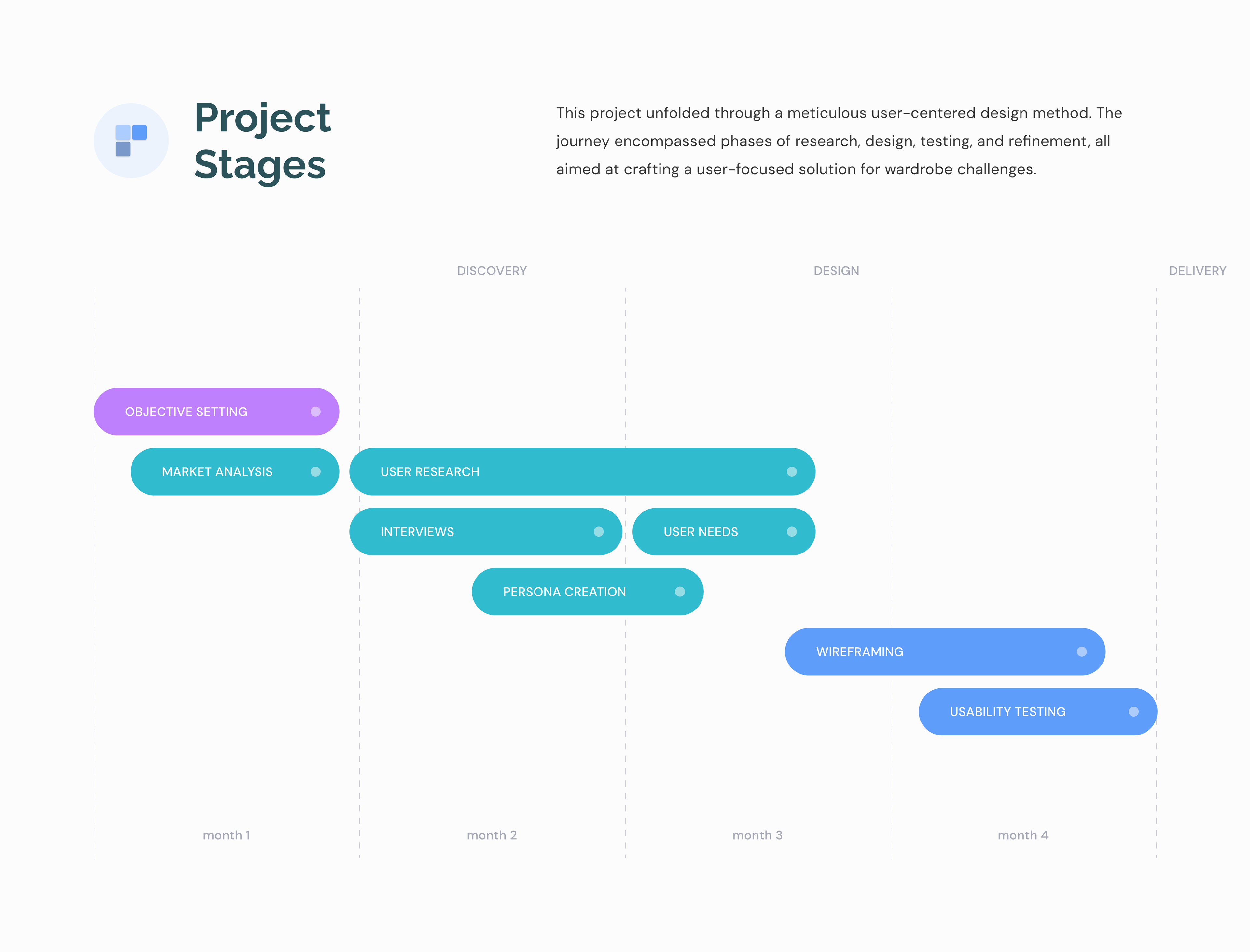 Project Stages

This project unfolded through a meticulous user-centered design method. The journey encompassed phases of research, design, testing, and refinement, all aimed at crafting a user-focused solution for wardrobe challenges.

DISCOVERY
DESIGN
DELIVERY

OBJECTIVE SETTING
MARKET ANALYSIS
USER RESEARCH
INTERVIEWS
USER NEEDS
PERSONA CREATION
WIREFRAMING
USABILITY TESTING

month 1
month 2
month 3
month 4